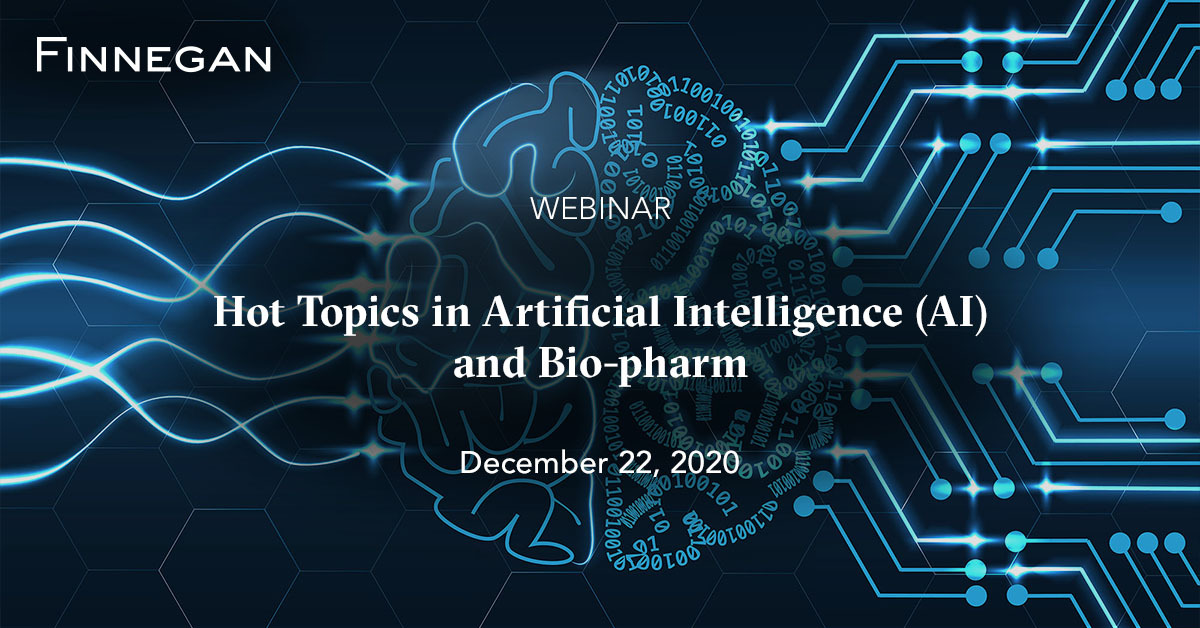 FINNEGAN

WEBINAR

Hot Topics in Artificial Intelligence (AI) and Bio-pharm

December 22, 2020